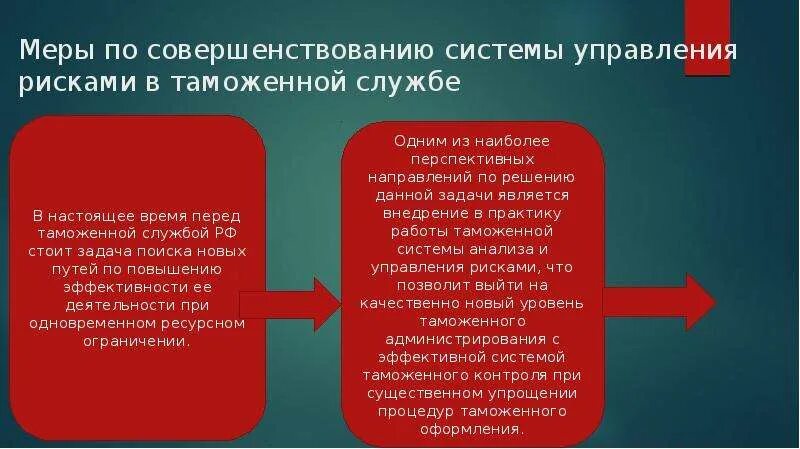 Меры по совершенствованию системы управления рисками в таможенной службе

В настоящее время перед таможенной службой РФ стоит задача поиска новых путей по повышению эффективности ее деятельности при одновременном ресурсном ограничении.

Одним из наиболее перспективных направлений по решению данной задачи является внедрение в практику работы таможенной системы анализа и управления рисками, что позволит выйти на качественно новый уровень таможенного администрирования с эффективной системой таможенного контроля при существенном упрощении процедур таможенного оформления.